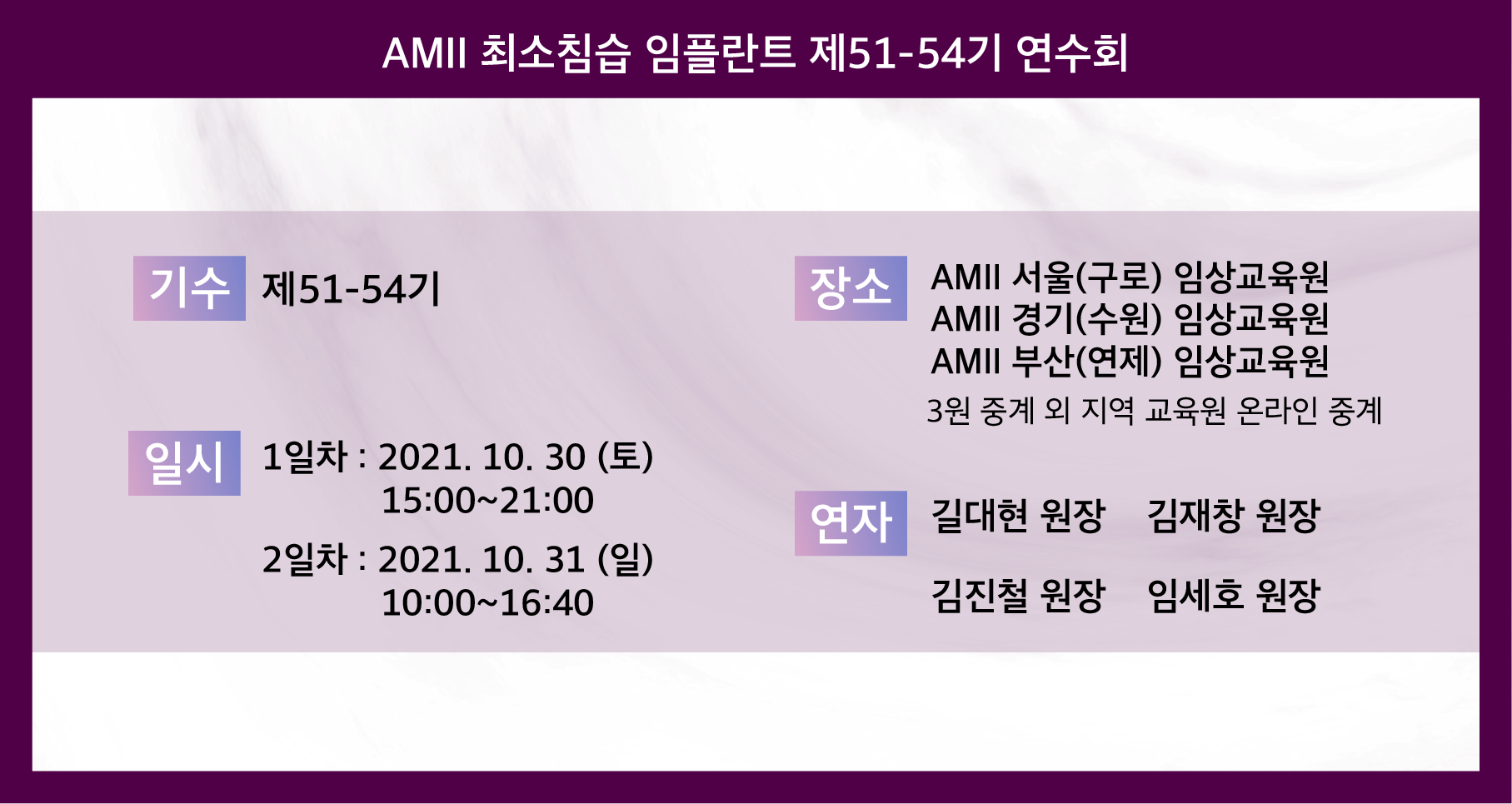 AMII 최소침습 임플란트 제51-54기 연수회

기수 제51-54기

일시 1일차 : 2021. 10. 30 (토)
15:00~21:00
2일차 : 2021. 10. 31 (일)
10:00~16:40

장소 AMII 서울(구로) 임상교육원
AMII 경기(수원) 임상교육원
AMII 부산(연제) 임상교육원
3원 중계 외 지역 교육원 온라인 중계

연자 길대현 원장 김재창 원장
김진철 원장 임세호 원장